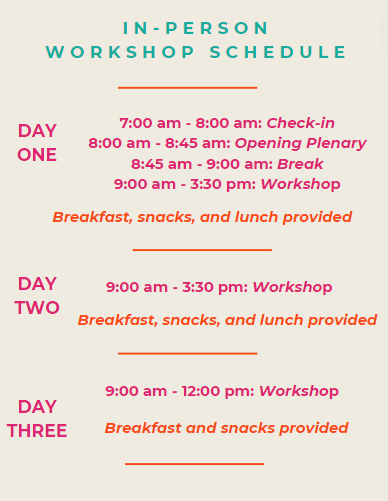 IN-PERSON
WORKSHOP SCHEDULE

DAY ONE

7:00 am - 8:00 am: Check-in
8:00 am - 8:45 am: Opening Plenary
8:45 am - 9:00 am: Break
9:00 am - 3:30 pm: Workshop

Breakfast, snacks, and lunch provided

DAY TWO

9:00 am - 3:30 pm: Workshop

Breakfast, snacks, and lunch provided

DAY THREE

9:00 am - 12:00 pm: Workshop

Breakfast and snacks provided